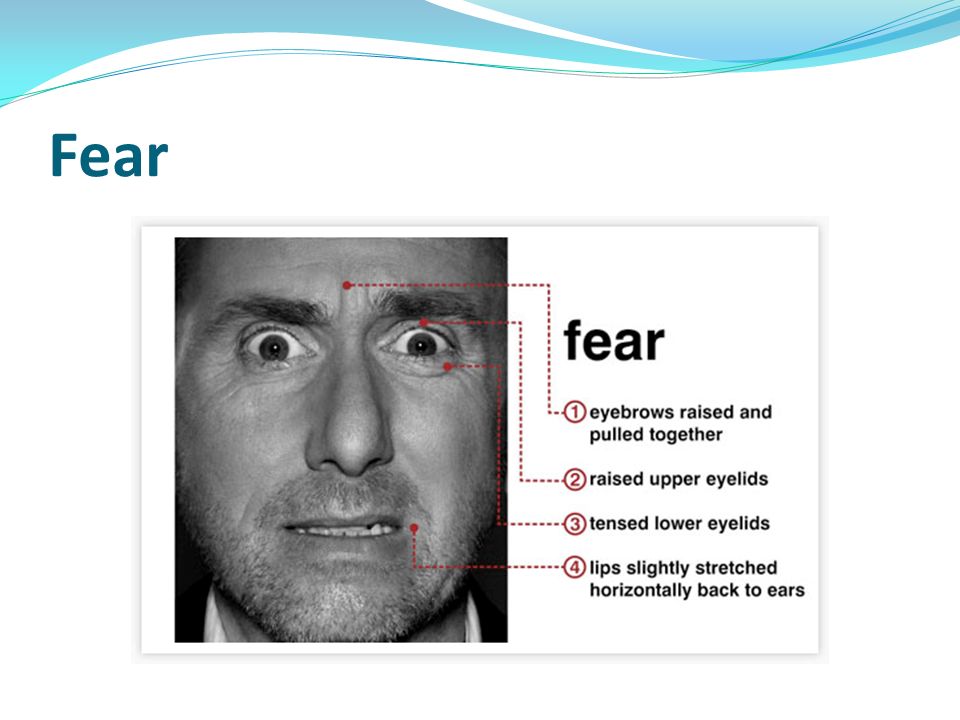 Fear

fear

1 eyebrows raised and pulled together

2 raised upper eyelids

3 tensed lower eyelids

4 lips slightly stretched horizontally back to ears